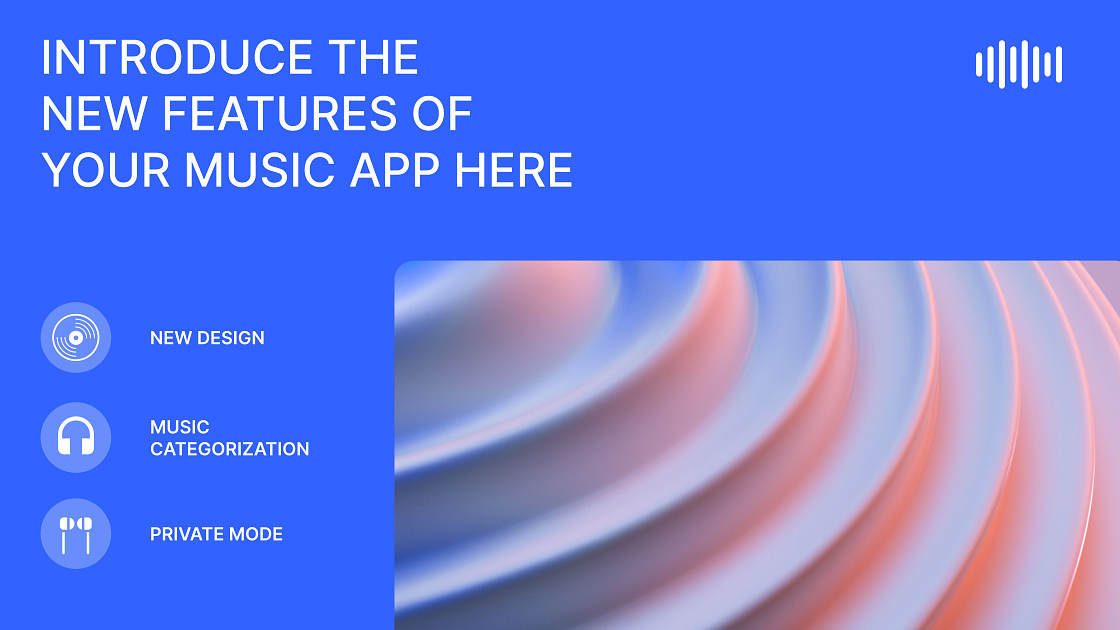 INTRODUCE THE NEW FEATURES OF YOUR MUSIC APP HERE

NEW DESIGN

MUSIC CATEGORIZATION

PRIVATE MODE